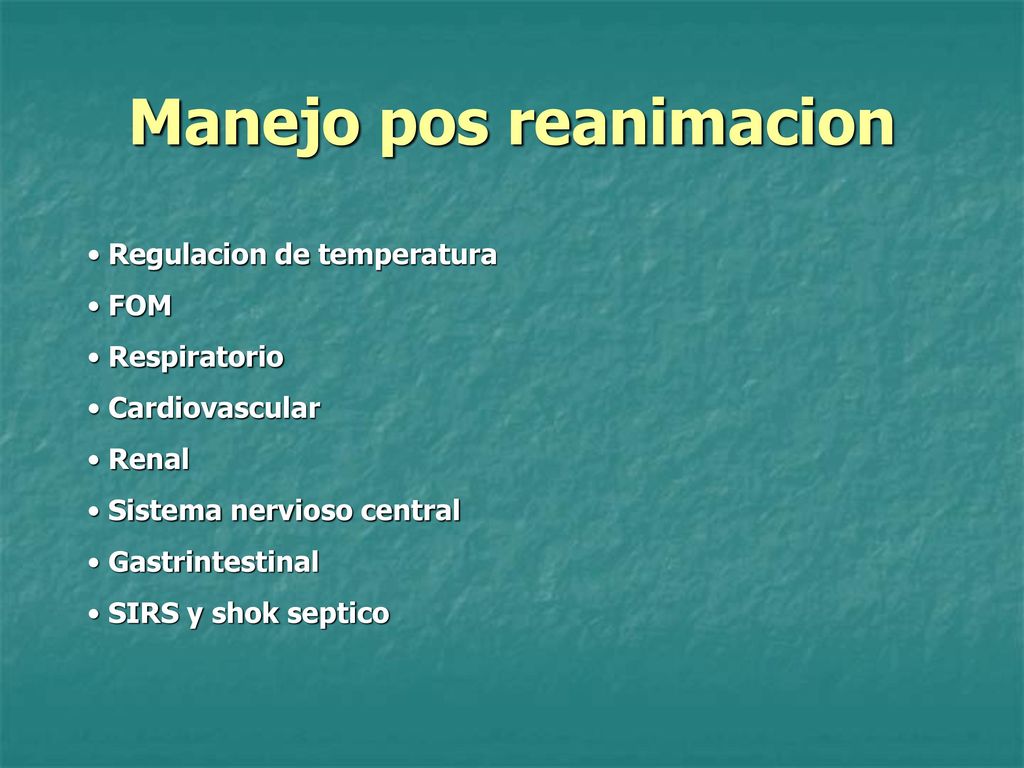 Manejo pos reanimacion

• Regulacion de temperatura
• FOM
• Respiratorio
• Cardiovascular
• Renal
• Sistema nervioso central
• Gastrintestinal
• SIRS y shok septico